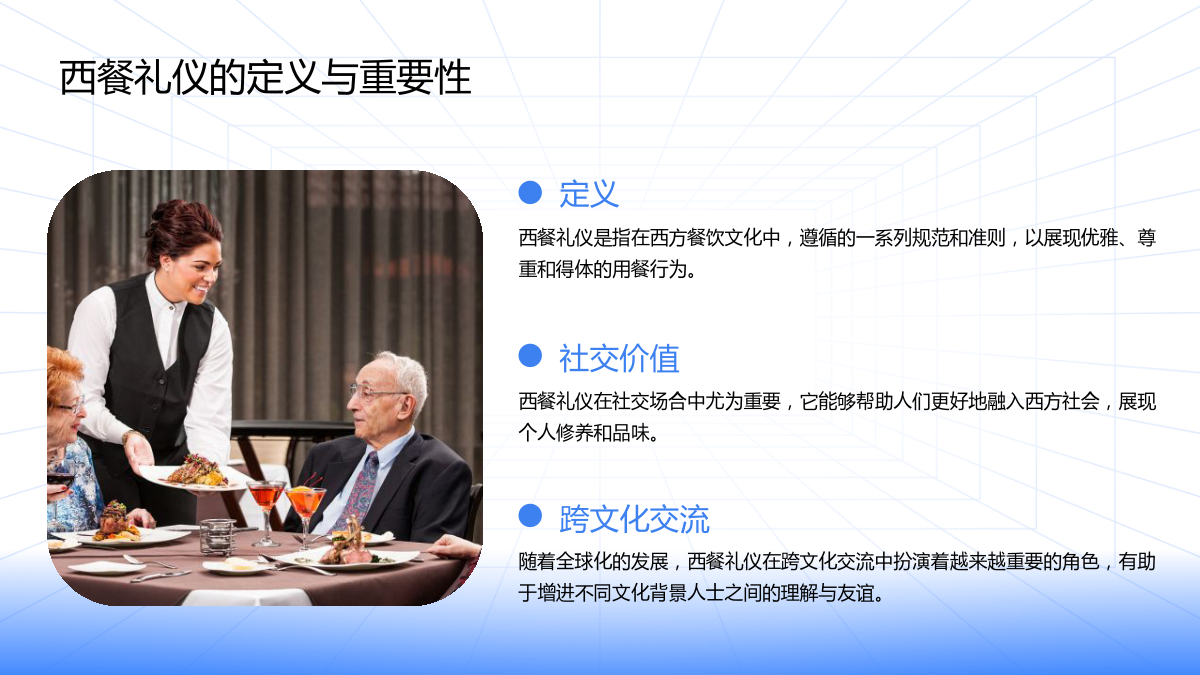 西餐礼仪的定义与重要性

定义

西餐礼仪是指在西方餐饮文化中，遵循的一系列规范和准则，以展现优雅、尊重和得体的用餐行为。

社交价值

西餐礼仪在社交场合中尤为重要，它能够帮助人们更好地融入西方社会，展现个人修养和品味。

跨文化交流

随着全球化的发展，西餐礼仪在跨文化交流中扮演着越来越重要的角色，有助于增进不同文化背景人士之间的理解与友谊。